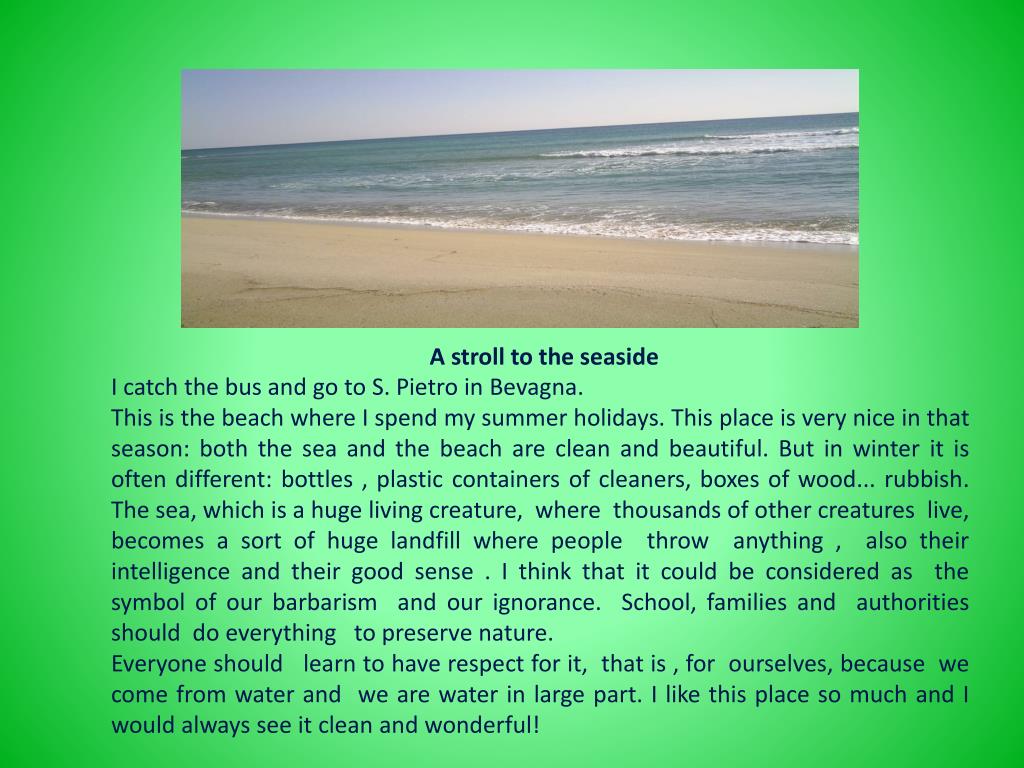 A stroll to the seaside

I catch the bus and go to S. Pietro in Bevagna.

This is the beach where I spend my summer holidays. This place is very nice in that season: both the sea and the beach are clean and beautiful. But in winter it is often different: bottles , plastic containers of cleaners, boxes of wood... rubbish. The sea, which is a huge living creature, where thousands of other creatures live, becomes a sort of huge landfill where people throw anything , also their intelligence and their good sense . I think that it could be considered as the symbol of our barbarism and our ignorance. School, families and authorities should do everything to preserve nature.

Everyone should learn to have respect for it, that is , for ourselves, because we come from water and we are water in large part. I like this place so much and I would always see it clean and wonderful!